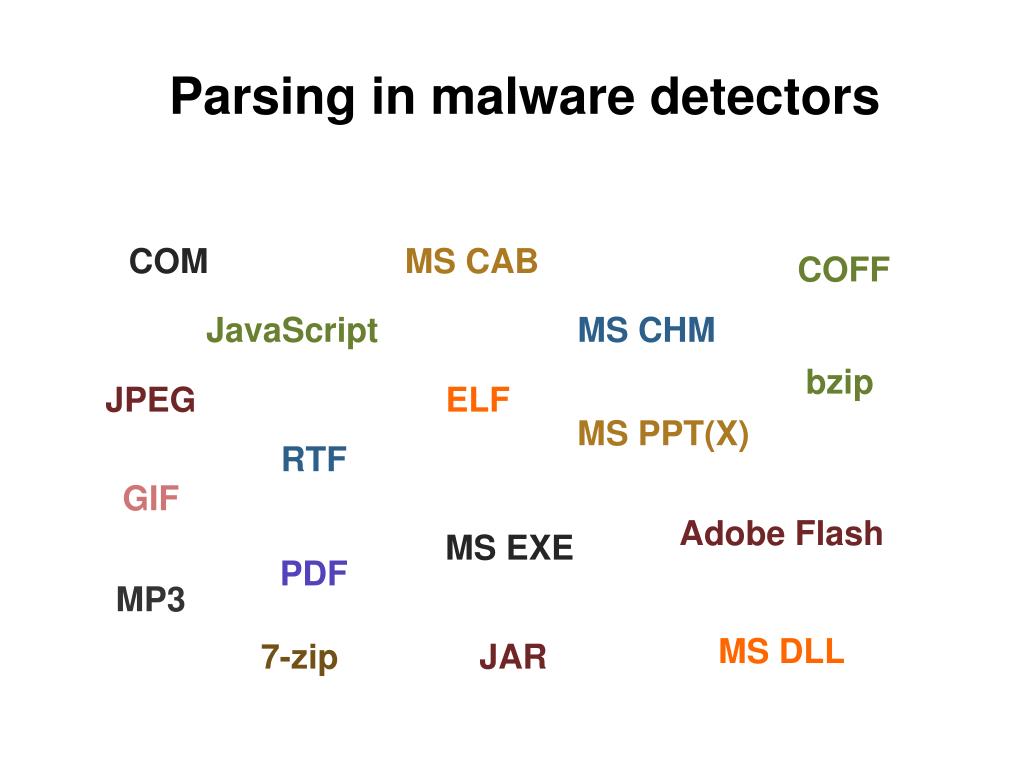 Parsing in malware detectors

COM

MS CAB

COFF

JavaScript

MS CHM

bzip

JPEG

ELF

MS PPT(X)

RTF

GIF

Adobe Flash

MS EXE

PDF

MP3

7-zip

JAR

MS DLL